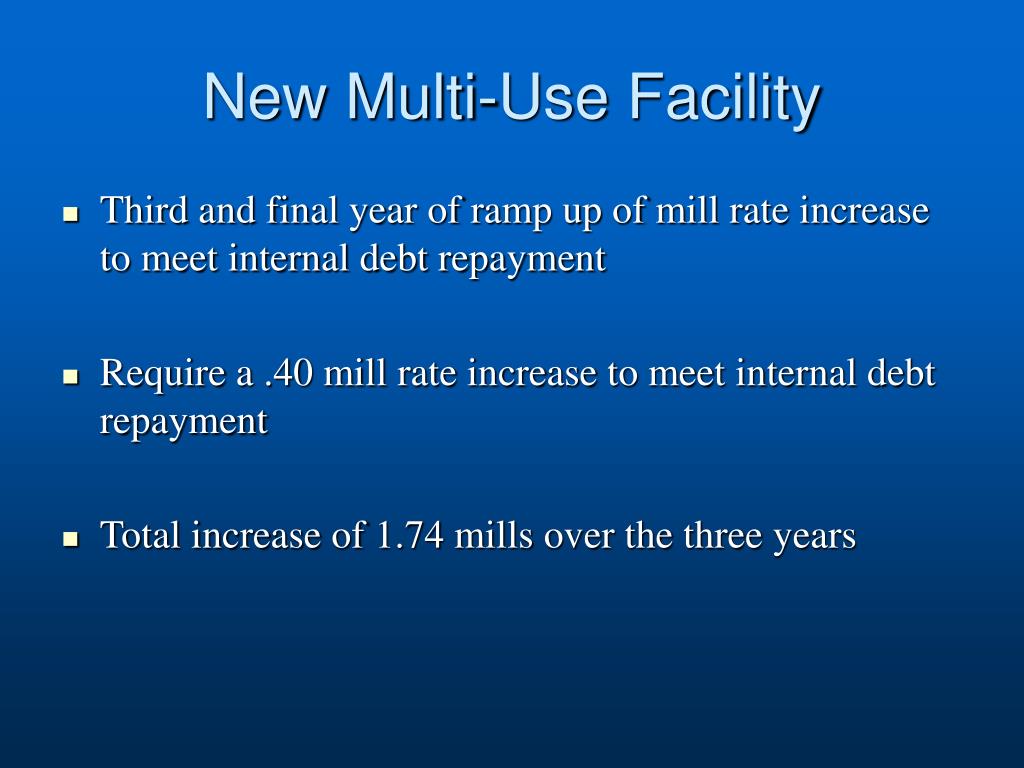 New Multi-Use Facility

- Third and final year of ramp up of mill rate increase to meet internal debt repayment

- Require a .40 mill rate increase to meet internal debt repayment

- Total increase of 1.74 mills over the three years